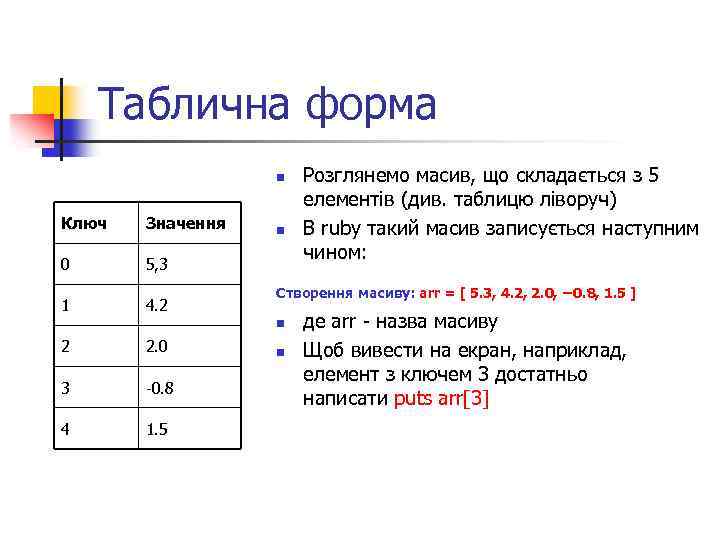 Таблична форма

| Ключ | Значення |
|---|---|
| 0 | 5,3 |
| 1 | 4.2 |
| 2 | 2.0 |
| 3 | -0.8 |
| 4 | 1.5 |

- Розглянемо масив, що складається з 5 елементів (див. таблицю ліворуч)
- В ruby такий масив записується наступним чином:

Створення масиву: arr = [ 5.3, 4.2, 2.0, –0.8, 1.5 ]

- де arr - назва масиву
- Щоб вивести на екран, наприклад, елемент з ключем 3 достатньо написати puts arr[3]